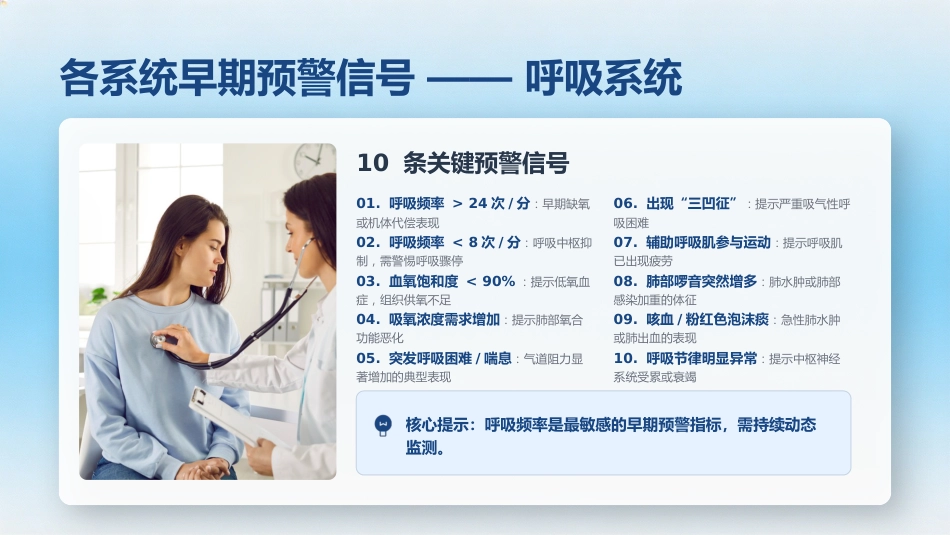 各系统早期预警信号 —— 呼吸系统

10 条关键预警信号

01. 呼吸频率 > 24 次 / 分：早期缺氧或机体代偿表现

02. 呼吸频率 < 8 次 / 分：呼吸中枢抑制，需警惕呼吸骤停

03. 血氧饱和度 < 90%：提示低氧血症，组织供氧不足

04. 吸氧浓度需求增加：提示肺部氧合功能恶化

05. 突发呼吸困难 / 喘息：气道阻力显著增加的典型表现

06. 出现“三凹征”：提示严重吸气性呼吸困难

07. 辅助呼吸肌参与运动：提示呼吸肌已出现疲劳

08. 肺部啰音突然增多：肺水肿或肺部感染加重的体征

09. 咳血 / 粉红色泡沫痰：急性肺水肿或肺出血的表现

10. 呼吸节律明显异常：提示中枢神经系统受累或衰竭

核心提示：呼吸频率是最敏感的早期预警指标，需持续动态监测。